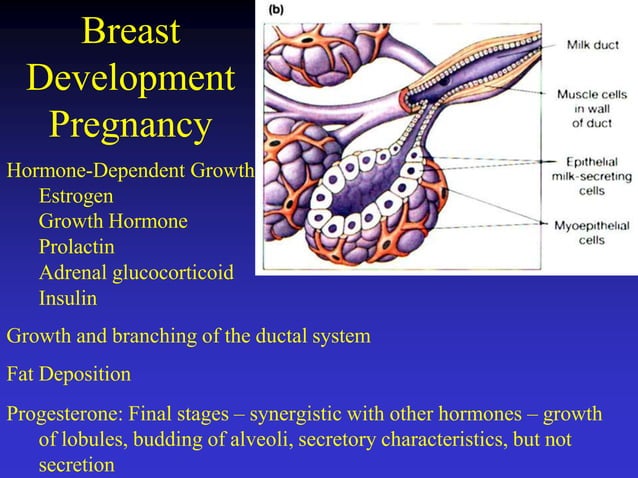 Breast Development Pregnancy

(b)

Milk duct

Muscle cells in wall of duct

Epithelial milk-secreting cells

Myoepithelial cells

Hormone-Dependent Growth
Estrogen
Growth Hormone
Prolactin
Adrenal glucocorticoid
Insulin

Growth and branching of the ductal system

Fat Deposition

Progesterone: Final stages – synergistic with other hormones – growth of lobules, budding of alveoli, secretory characteristics, but not secretion